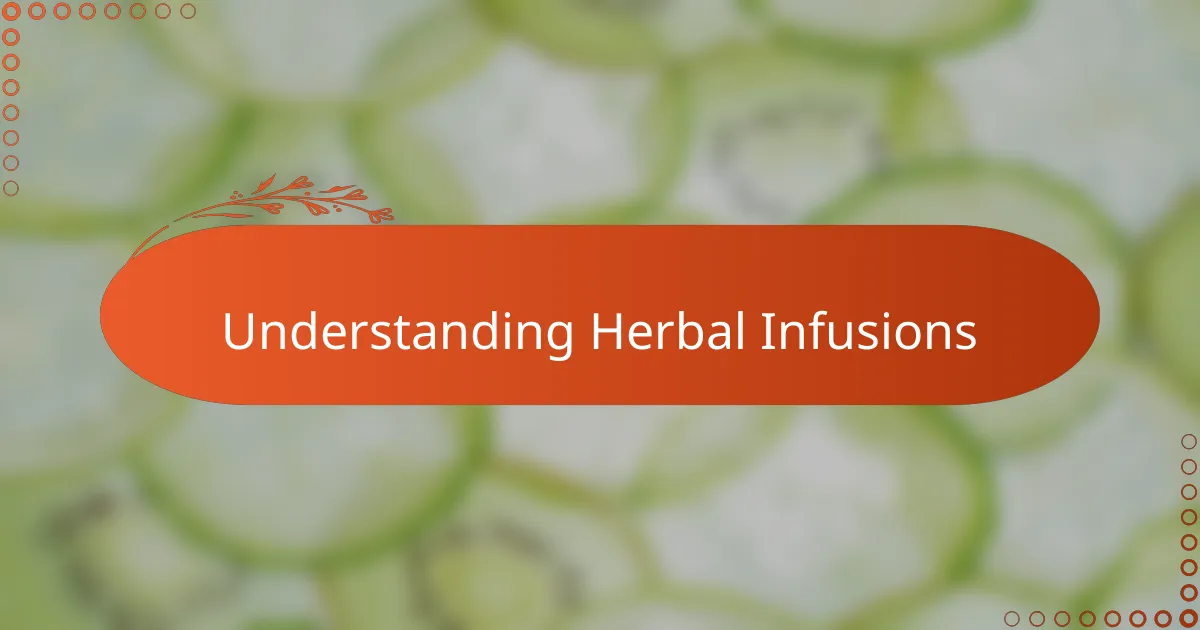 Understanding Herbal Infusions